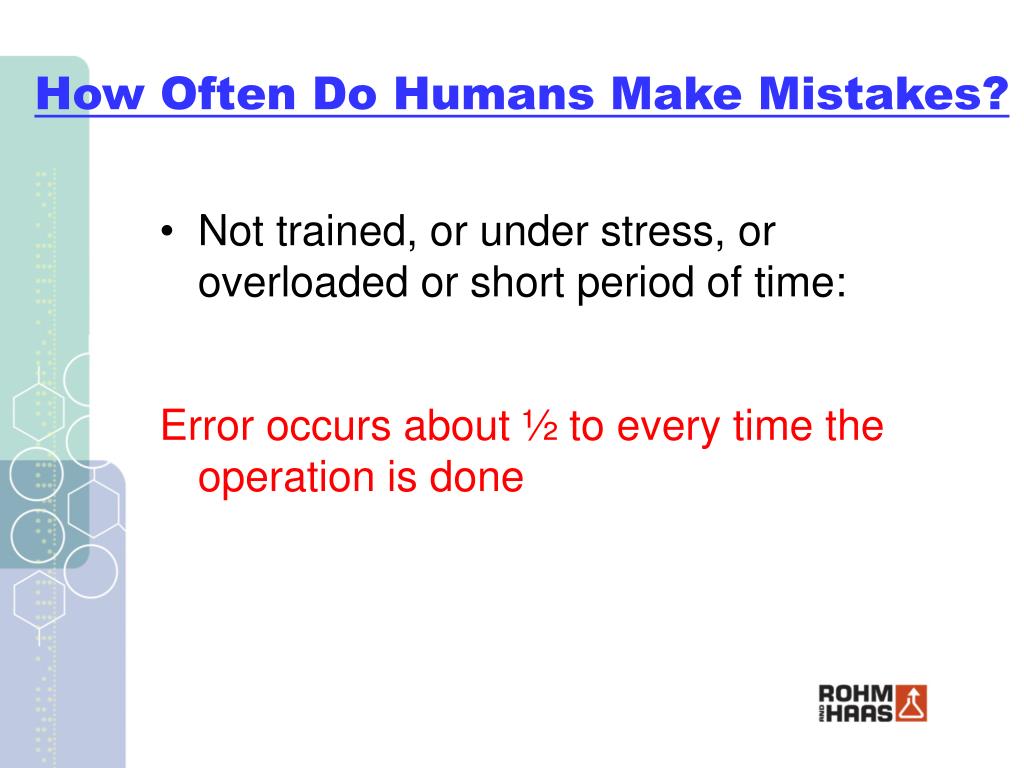 How Often Do Humans Make Mistakes?

• Not trained, or under stress, or overloaded or short period of time:

Error occurs about ½ to every time the operation is done

ROHM AND HAAS